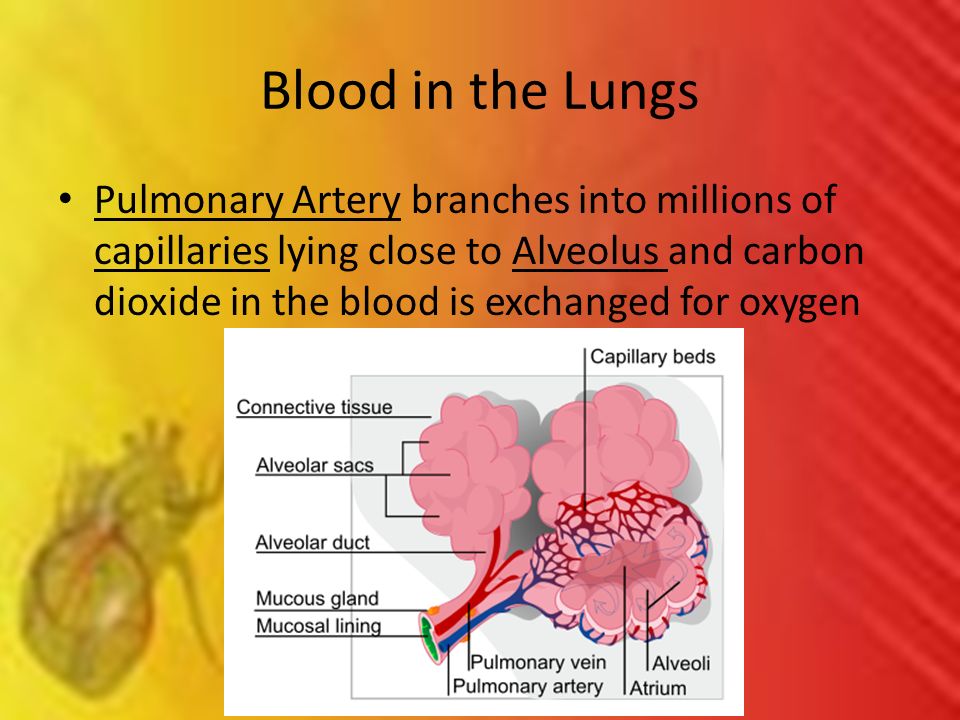 Blood in the Lungs

• Pulmonary Artery branches into millions of capillaries lying close to Alveolus and carbon dioxide in the blood is exchanged for oxygen

Capillary beds
Connective tissue
Alveolar sacs
Alveolar duct
Mucous gland
Mucosal lining
Pulmonary vein
Pulmonary artery
Alveoli
Atrium